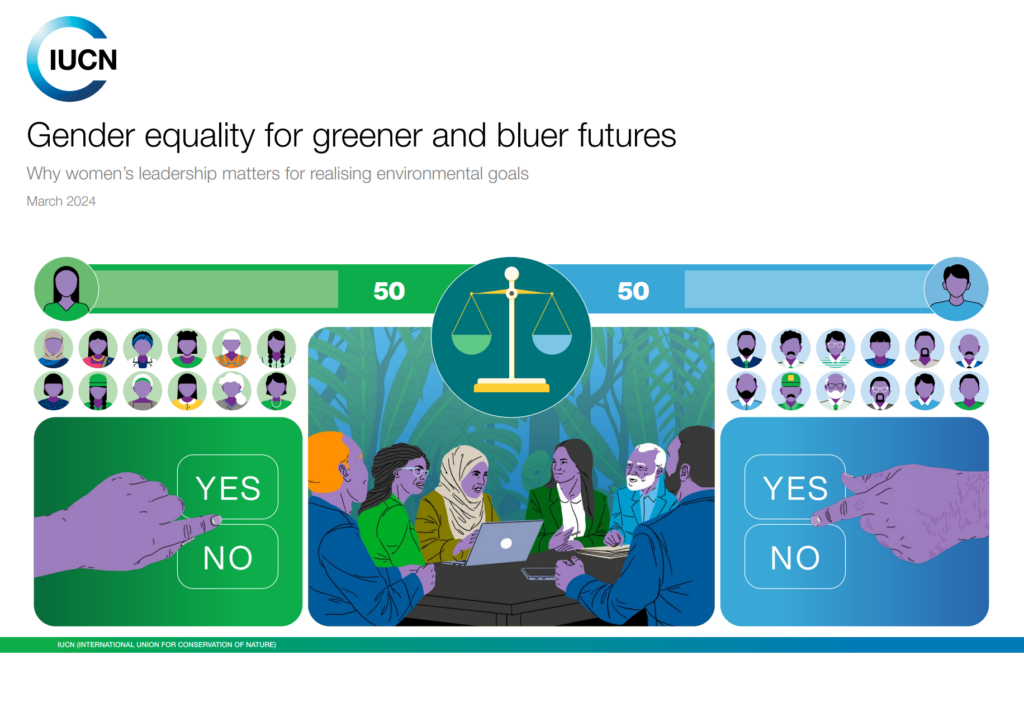 IUCN

Gender equality for greener and bluer futures

Why women's leadership matters for realising environmental goals

March 2024

50

50

YES

NO

YES

NO

IUCN (INTERNATIONAL UNION FOR CONSERVATION OF NATURE)